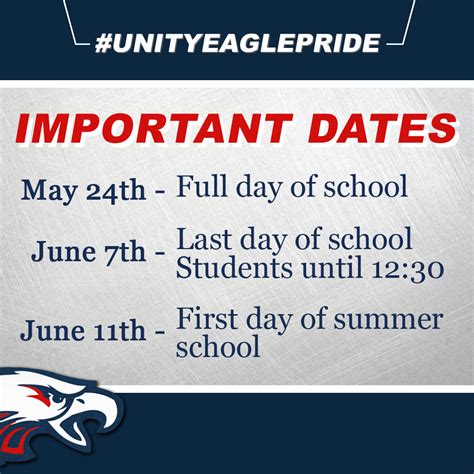 #UNITYEAGLEPRIDE

IMPORTANT DATES

May 24th - Full day of school

June 7th - Last day of school
Students until 12:30

June 11th - First day of summer school